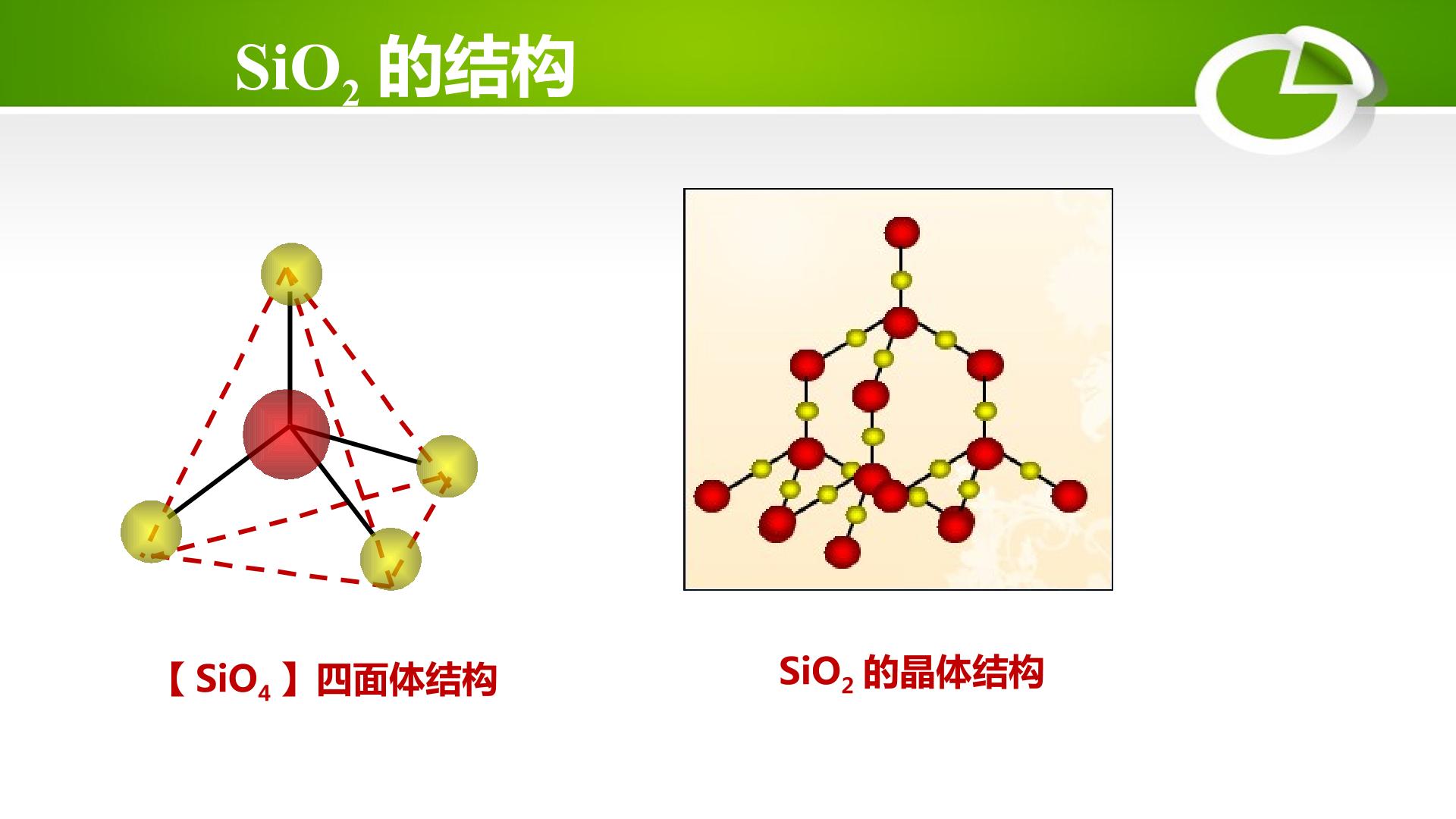 $SiO_2$的结构

【$SiO_4$】四面体结构

$SiO_2$的晶体结构